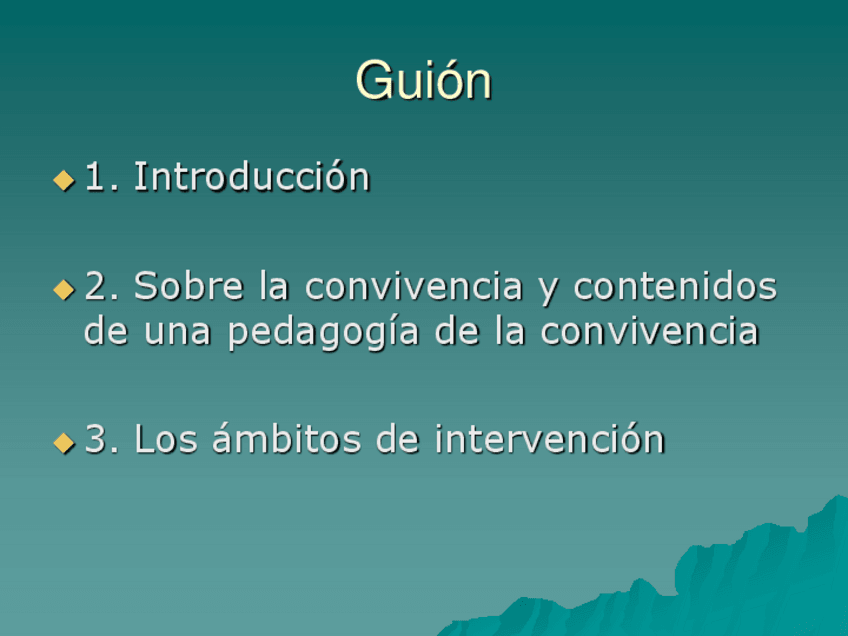 Guión

1. Introducción

2. Sobre la convivencia y contenidos de una pedagogía de la convivencia

3. Los ámbitos de intervención